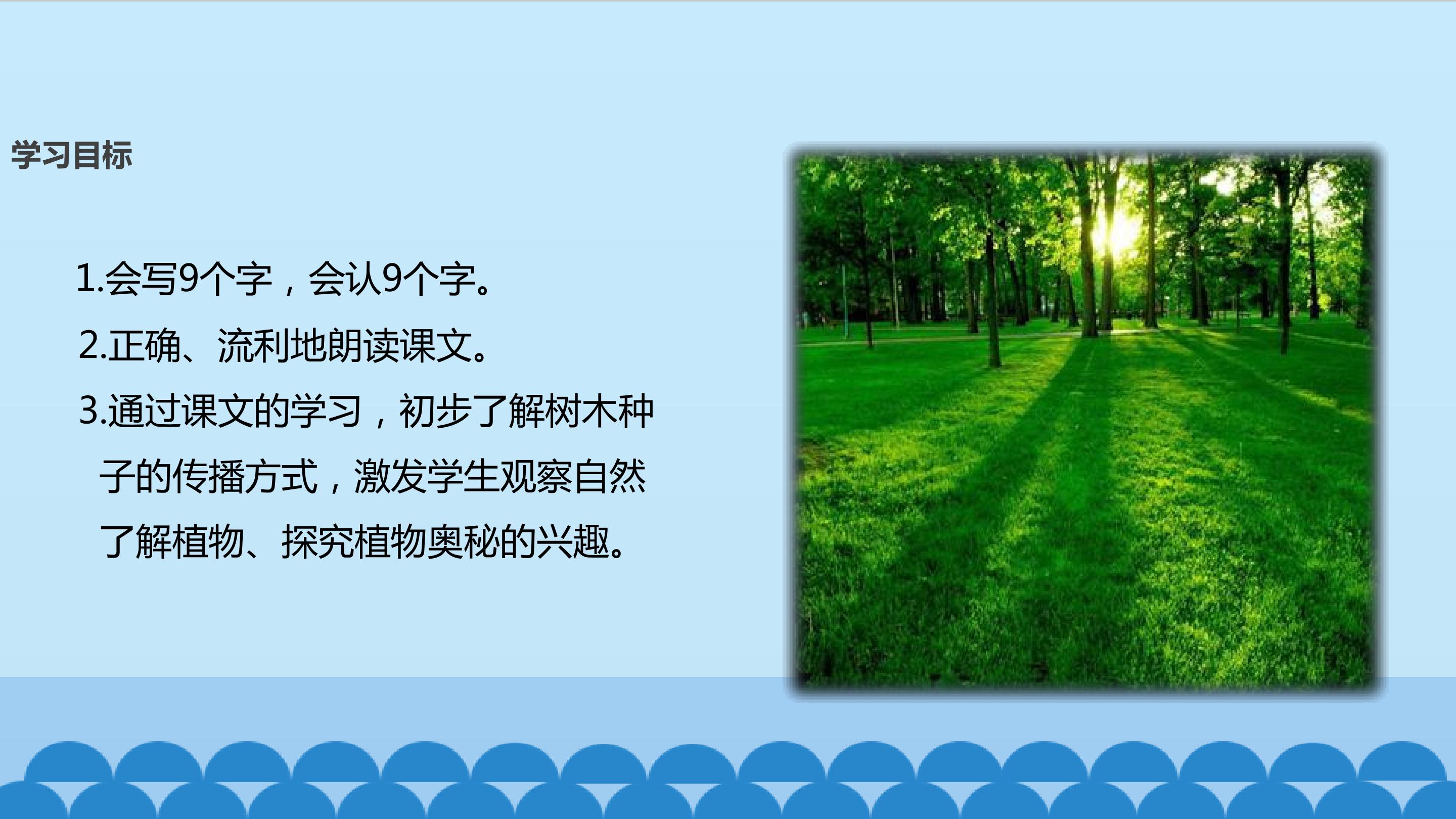 学习目标

1.会写9个字，会认9个字。

2.正确、流利地朗读课文。

3.通过课文的学习，初步了解树木种子的传播方式，激发学生观察自然了解植物、探究植物奥秘的兴趣。